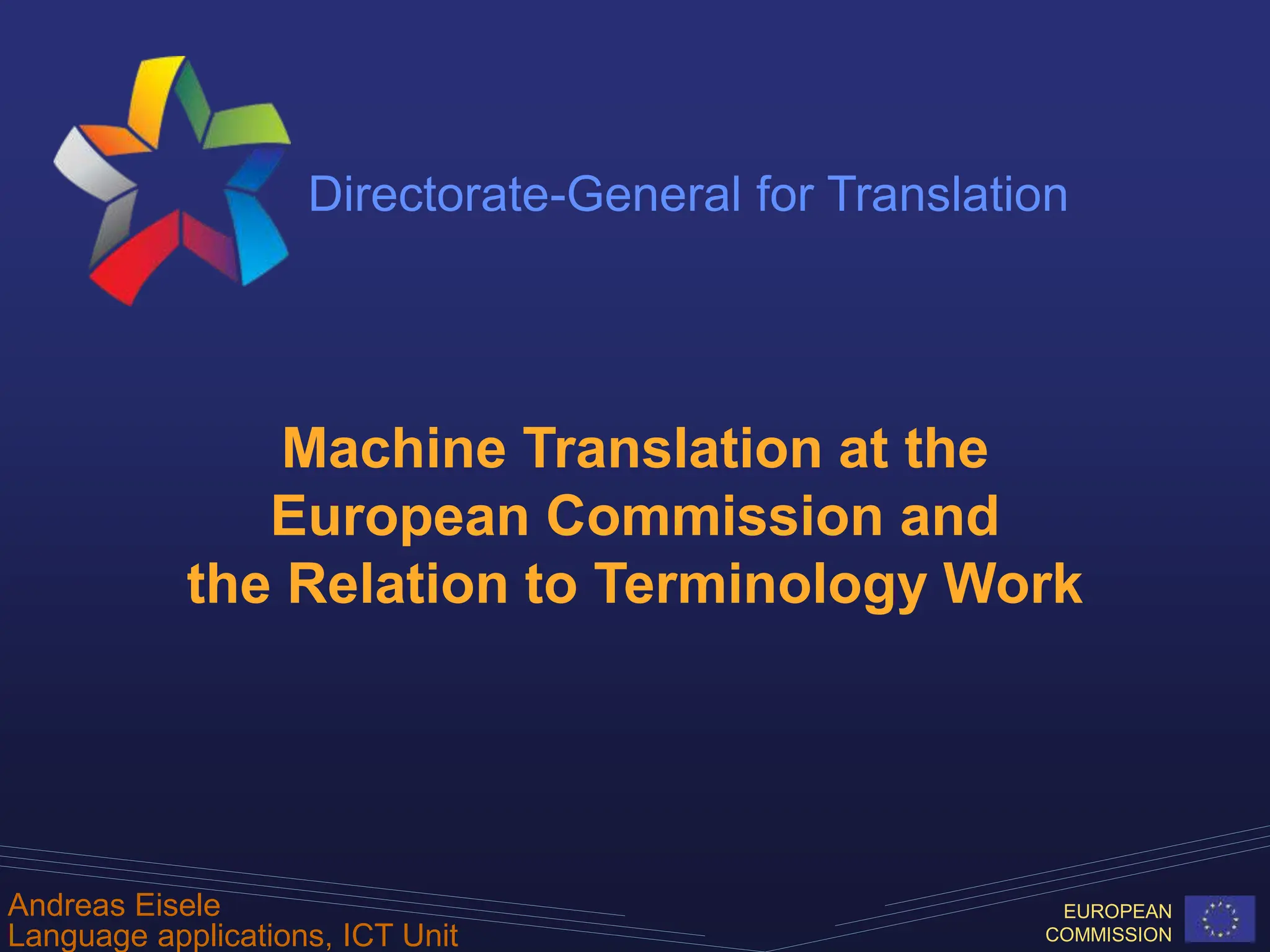 Directorate-General for Translation

Machine Translation at the European Commission and the Relation to Terminology Work

Andreas Eisele
Language applications, ICT Unit

EUROPEAN COMMISSION